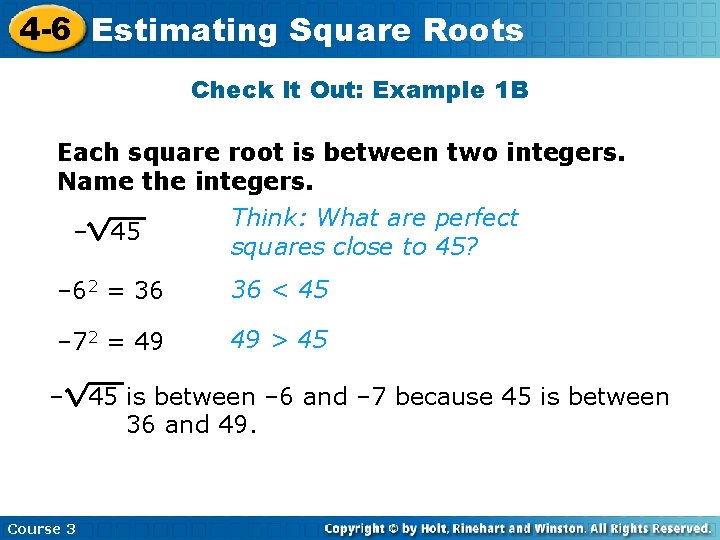 4-6 Estimating Square Roots

Check It Out: Example 1B

Each square root is between two integers. Name the integers.

$-\sqrt{45}$ Think: What are perfect squares close to 45?

$-6^2 = 36$ $36 < 45$

$-7^2 = 49$ $49 > 45$

$-\sqrt{45}$ is between –6 and –7 because 45 is between 36 and 49.

Course 3

Copyright © by Holt, Rinehart and Winston. All Rights Reserved.